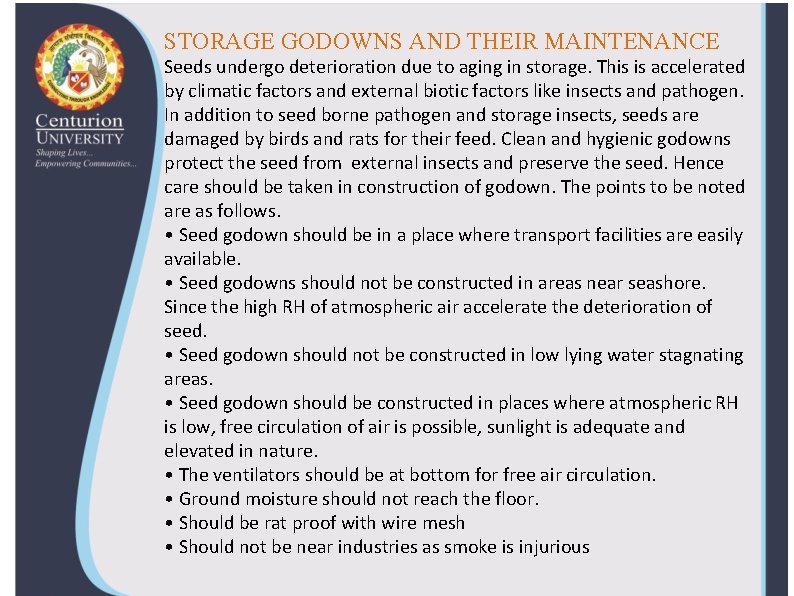 Centurion UNIVERSITY
Shaping Lives... Empowering Communities...

STORAGE GODOWNS AND THEIR MAINTENANCE
Seeds undergo deterioration due to aging in storage. This is accelerated by climatic factors and external biotic factors like insects and pathogen. In addition to seed borne pathogen and storage insects, seeds are damaged by birds and rats for their feed. Clean and hygienic godowns protect the seed from external insects and preserve the seed. Hence care should be taken in construction of godown. The points to be noted are as follows.
• Seed godown should be in a place where transport facilities are easily available.
• Seed godowns should not be constructed in areas near seashore. Since the high RH of atmospheric air accelerate the deterioration of seed.
• Seed godown should not be constructed in low lying water stagnating areas.
• Seed godown should be constructed in places where atmospheric RH is low, free circulation of air is possible, sunlight is adequate and elevated in nature.
• The ventilators should be at bottom for free air circulation.
• Ground moisture should not reach the floor.
• Should be rat proof with wire mesh
• Should not be near industries as smoke is injurious